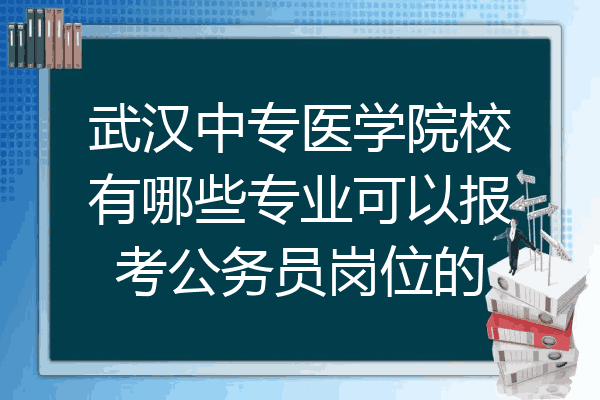 武汉中专医学院校有哪些专业可以报考公务员岗位的